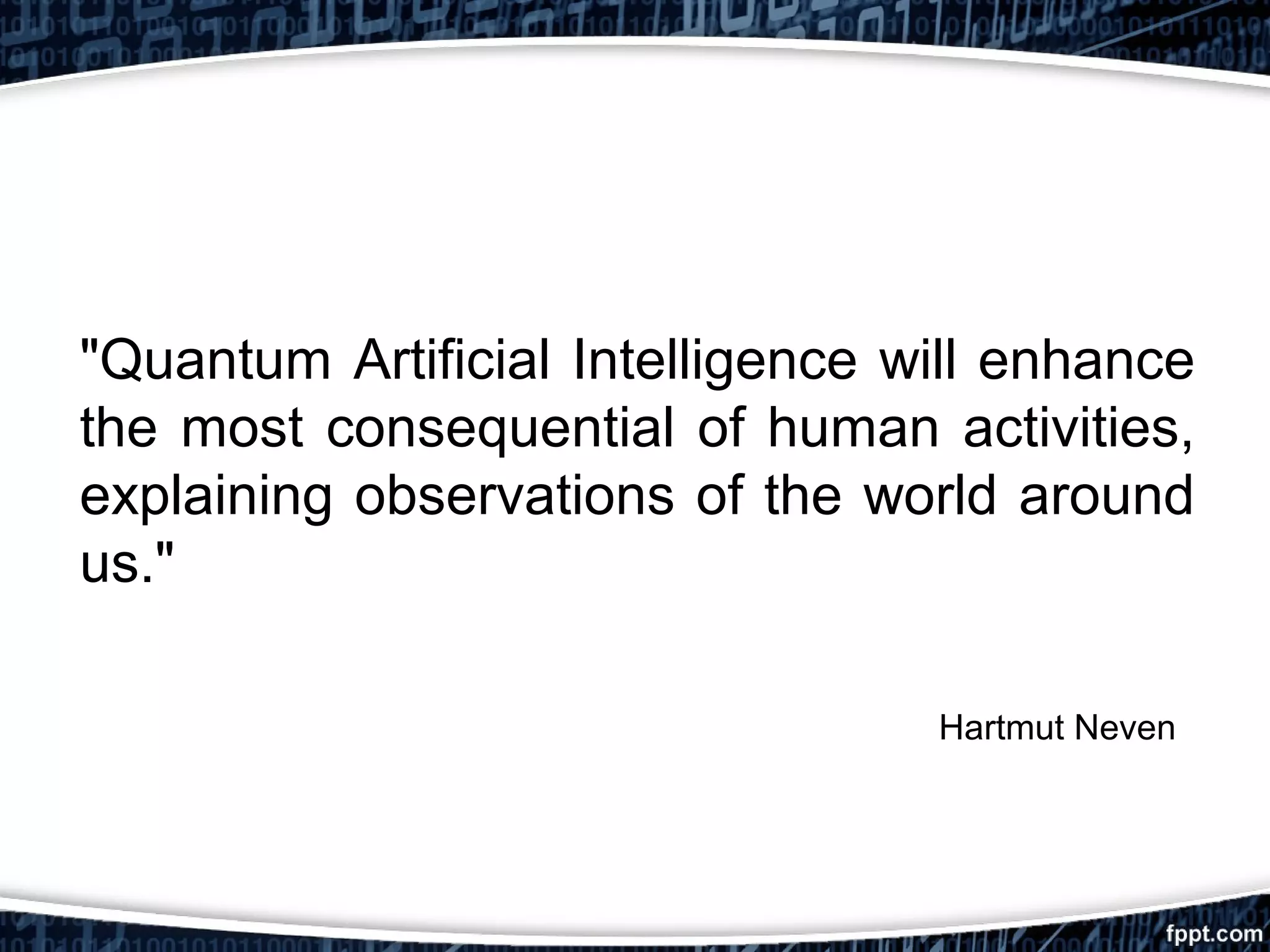 "Quantum Artificial Intelligence will enhance the most consequential of human activities, explaining observations of the world around us."

Hartmut Neven

fppt.com